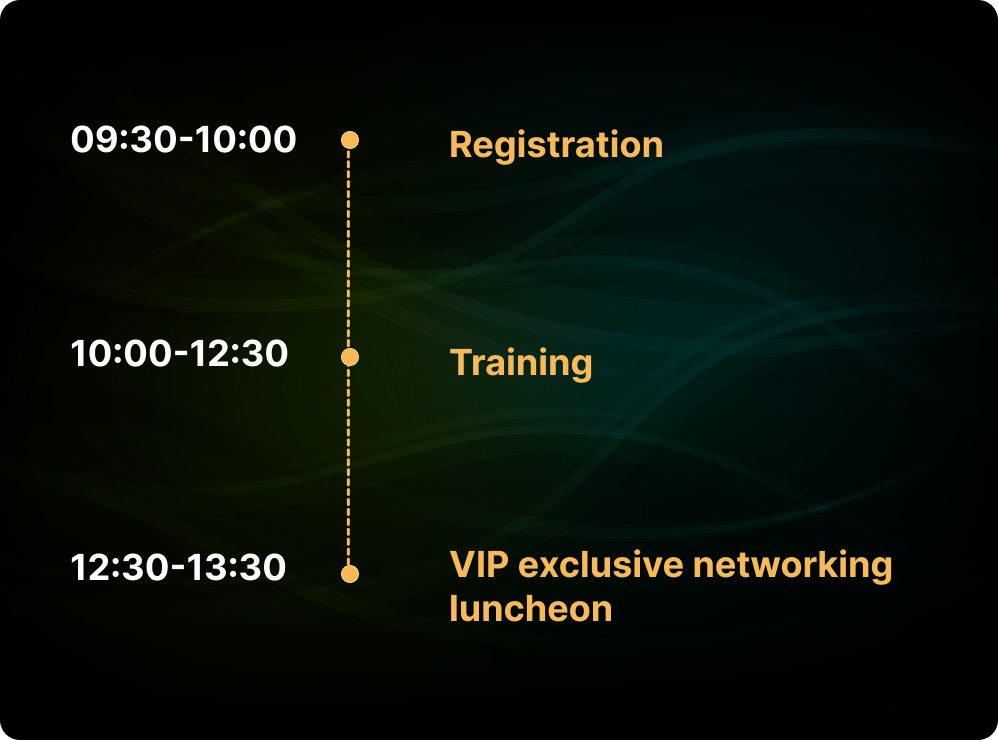 09:30-10:00
Registration

10:00-12:30
Training

12:30-13:30
VIP exclusive networking luncheon